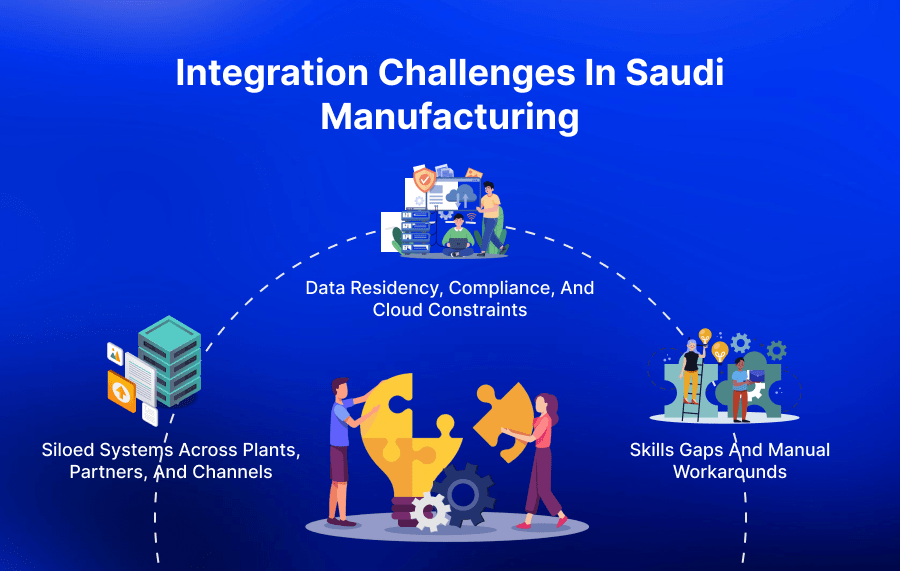 Integration Challenges In Saudi Manufacturing

Data Residency, Compliance, And Cloud Constraints

Siloed Systems Across Plants, Partners, And Channels

Skills Gaps And Manual Workarounds